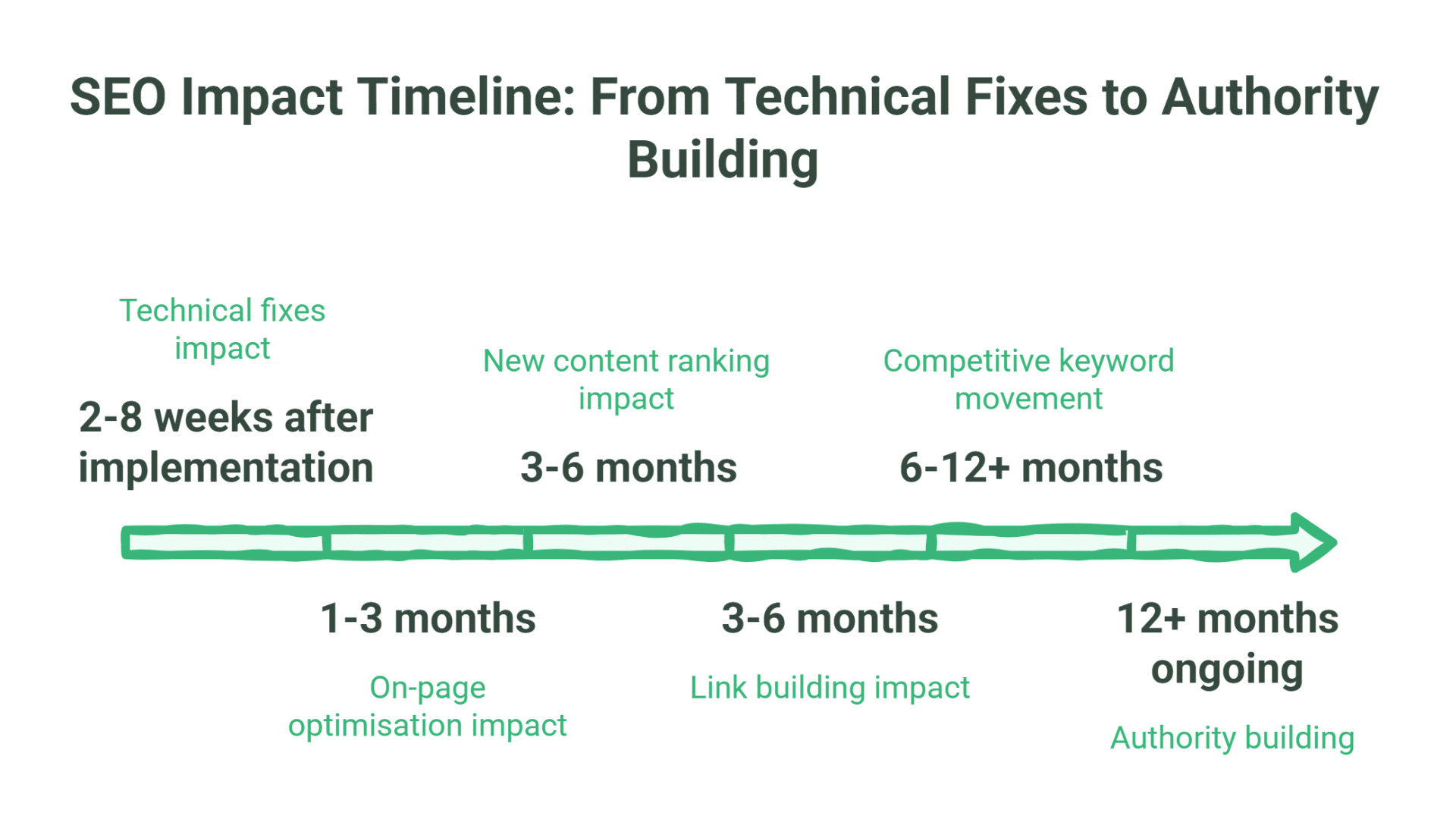 SEO Impact Timeline: From Technical Fixes to Authority Building

Technical fixes impact

2-8 weeks after implementation

New content ranking impact

3-6 months

Competitive keyword movement

6-12+ months

1-3 months

On-page optimisation impact

3-6 months

Link building impact

12+ months ongoing

Authority building